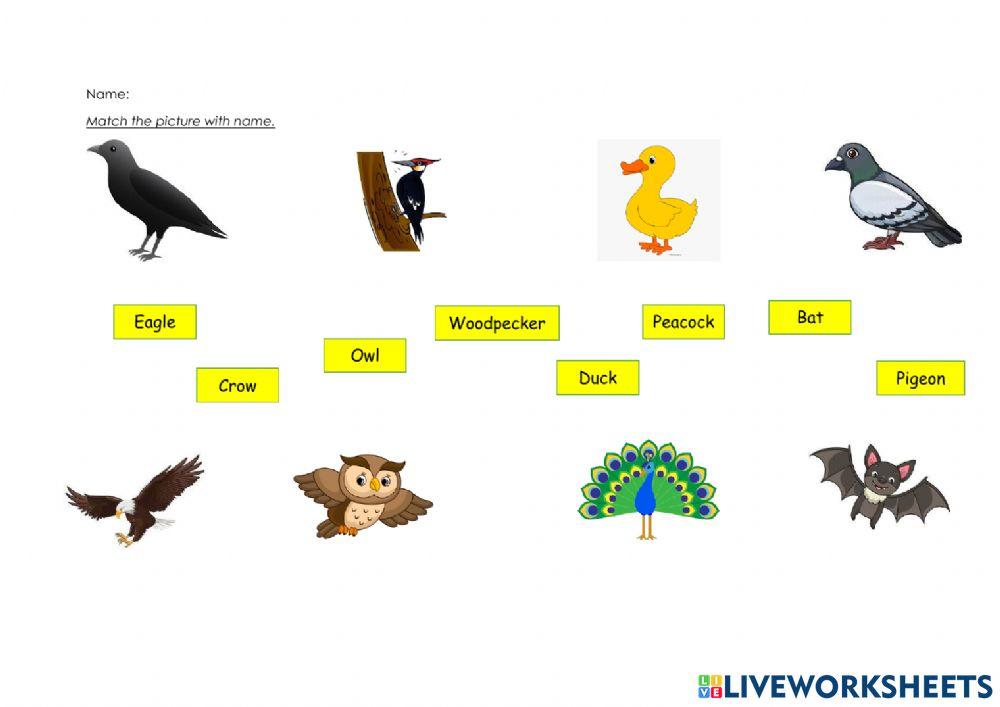 Name:

Match the picture with name.

Eagle

Crow

Owl

Woodpecker

Duck

Peacock

Bat

Pigeon

LIVEWORKSHEETS